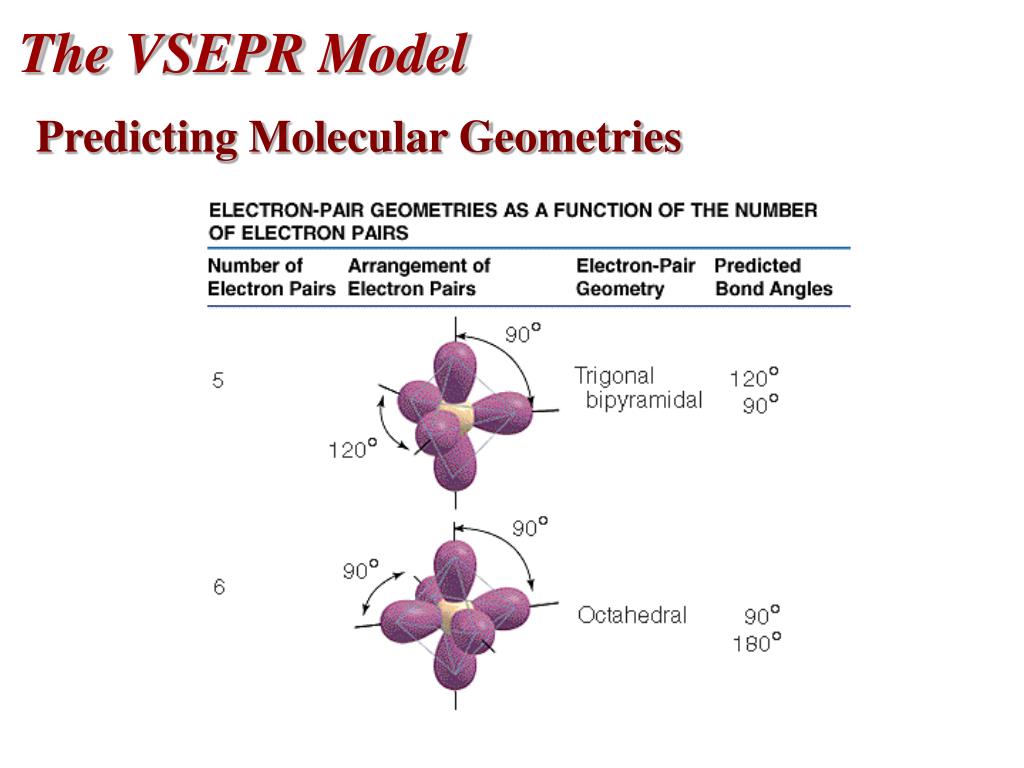 The VSEPR Model

Predicting Molecular Geometries

ELECTRON-PAIR GEOMETRIES AS A FUNCTION OF THE NUMBER OF ELECTRON PAIRS

| Number of Electron Pairs | Arrangement of Electron Pairs | Electron-Pair Geometry | Predicted Bond Angles |
|---|---|---|---|
| 5 | 90° 120° | Trigonal bipyramidal | 120° 90° |
| 6 | 90° 90° | Octahedral | 90° 180° |